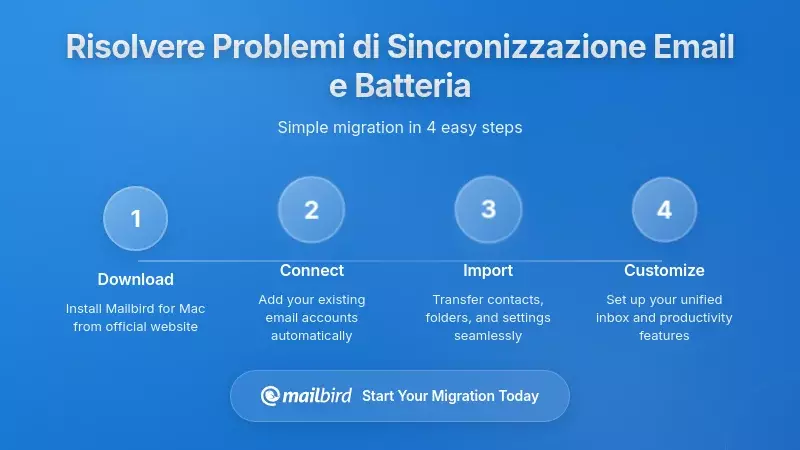 Risolvere Problemi di Sincronizzazione Email e Batteria

Simple migration in 4 easy steps

1
Download
Install Mailbird for Mac from official website

2
Connect
Add your existing email accounts automatically

3
Import
Transfer contacts, folders, and settings seamlessly

4
Customize
Set up your unified inbox and productivity features

mailbird Start Your Migration Today